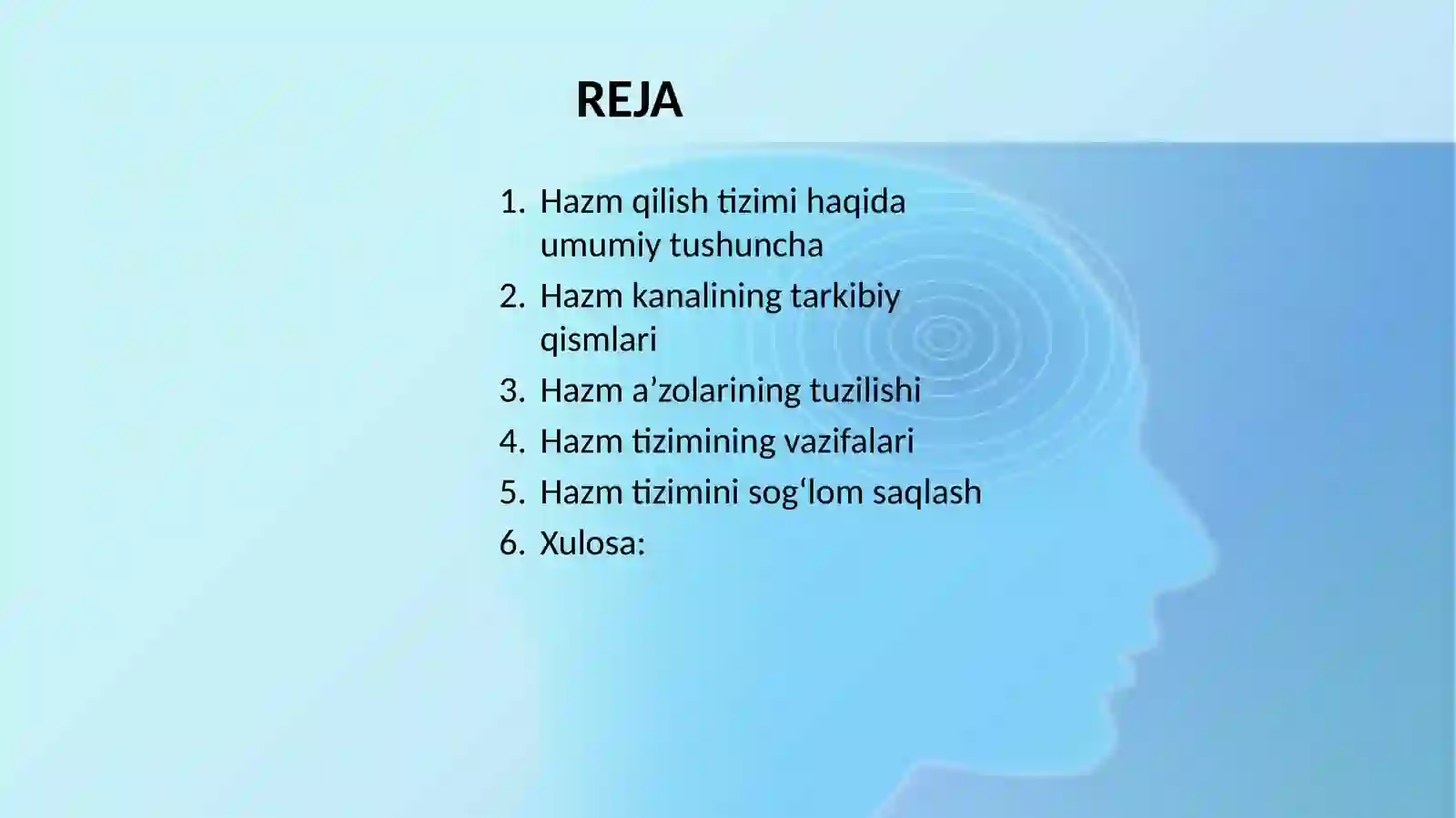 REJA

1. Hazm qilish tizimi haqida umumiy tushuncha
2. Hazm kanalining tarkibiy qismlari
3. Hazm a’zolarining tuzilishi
4. Hazm tizimining vazifalari
5. Hazm tizimini sog‘lom saqlash
6. Xulosa: